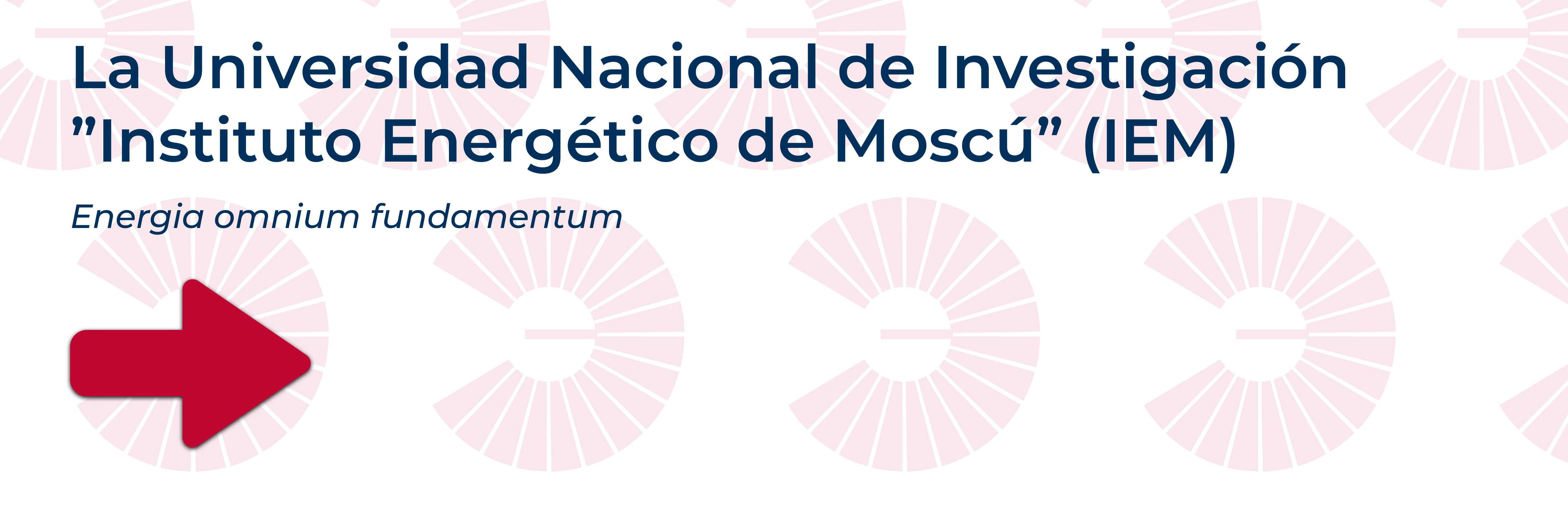 La Universidad Nacional de Investigación ”Instituto Energético de Moscú” (IEM)

Energia omnium fundamentum